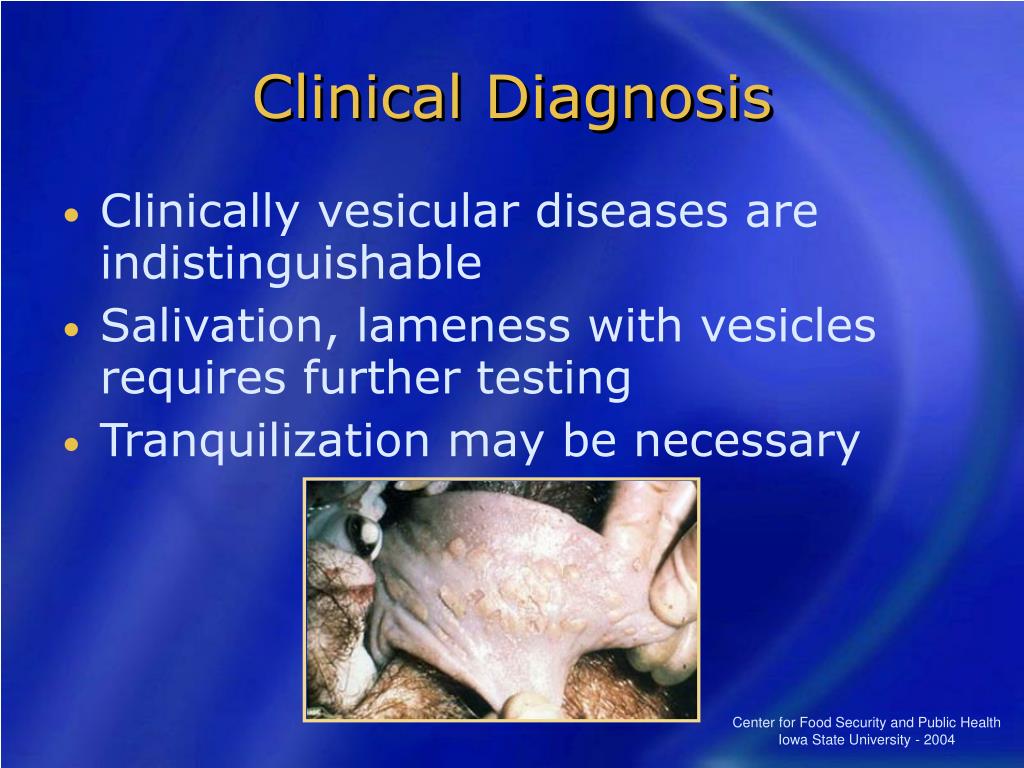 Clinical Diagnosis

• Clinically vesicular diseases are indistinguishable
• Salivation, lameness with vesicles requires further testing
• Tranquilization may be necessary

Center for Food Security and Public Health
Iowa State University - 2004